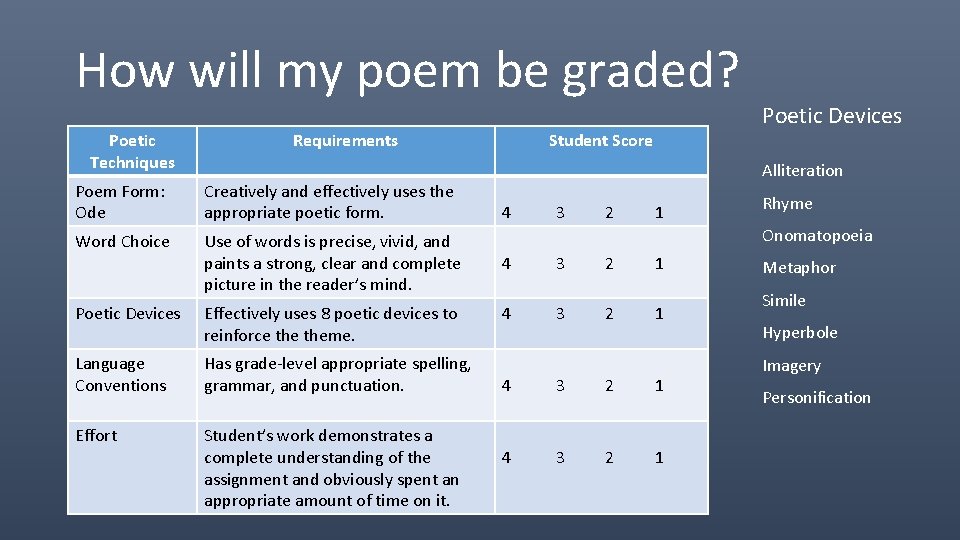 How will my poem be graded?

| Poetic Techniques | Requirements | Student Score |
|---|---|---|
| Poem Form: Ode | Creatively and effectively uses the appropriate poetic form. | 4 3 2 1 |
| Word Choice | Use of words is precise, vivid, and paints a strong, clear and complete picture in the reader's mind. | 4 3 2 1 |
| Poetic Devices | Effectively uses 8 poetic devices to reinforce the theme. | 4 3 2 1 |
| Language Conventions | Has grade-level appropriate spelling, grammar, and punctuation. | 4 3 2 1 |
| Effort | Student's work demonstrates a complete understanding of the assignment and obviously spent an appropriate amount of time on it. | 4 3 2 1 |

Poetic Devices

Alliteration

Rhyme

Onomatopoeia

Metaphor

Simile

Hyperbole

Imagery

Personification